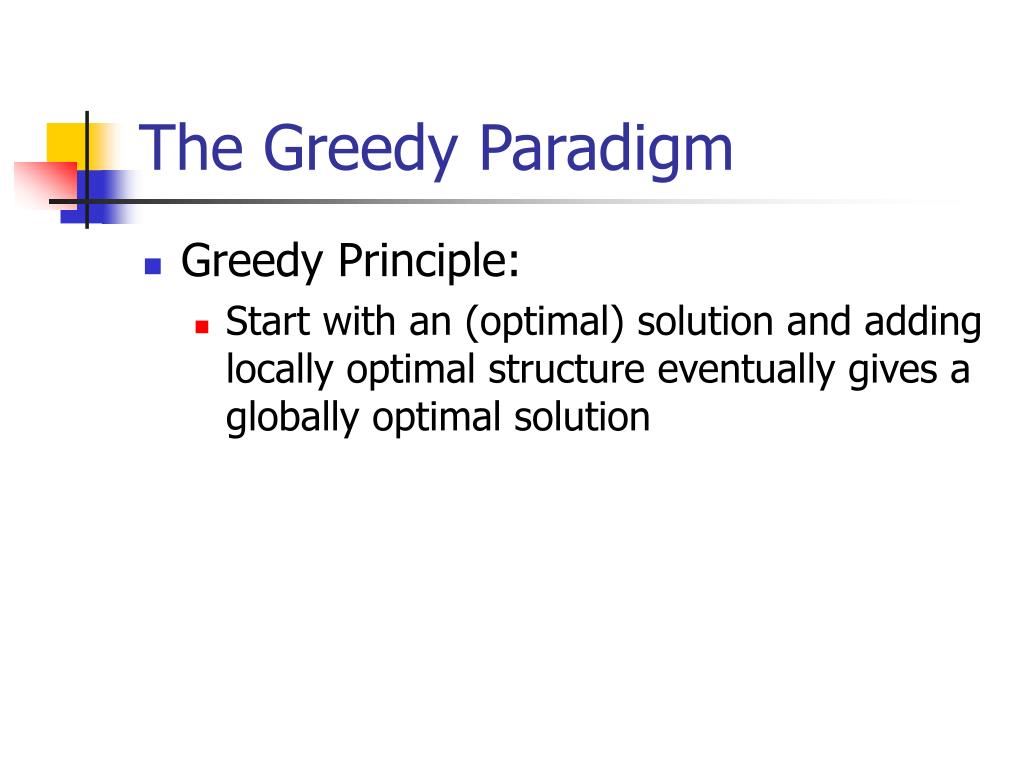 The Greedy Paradigm

Greedy Principle:

Start with an (optimal) solution and adding locally optimal structure eventually gives a globally optimal solution